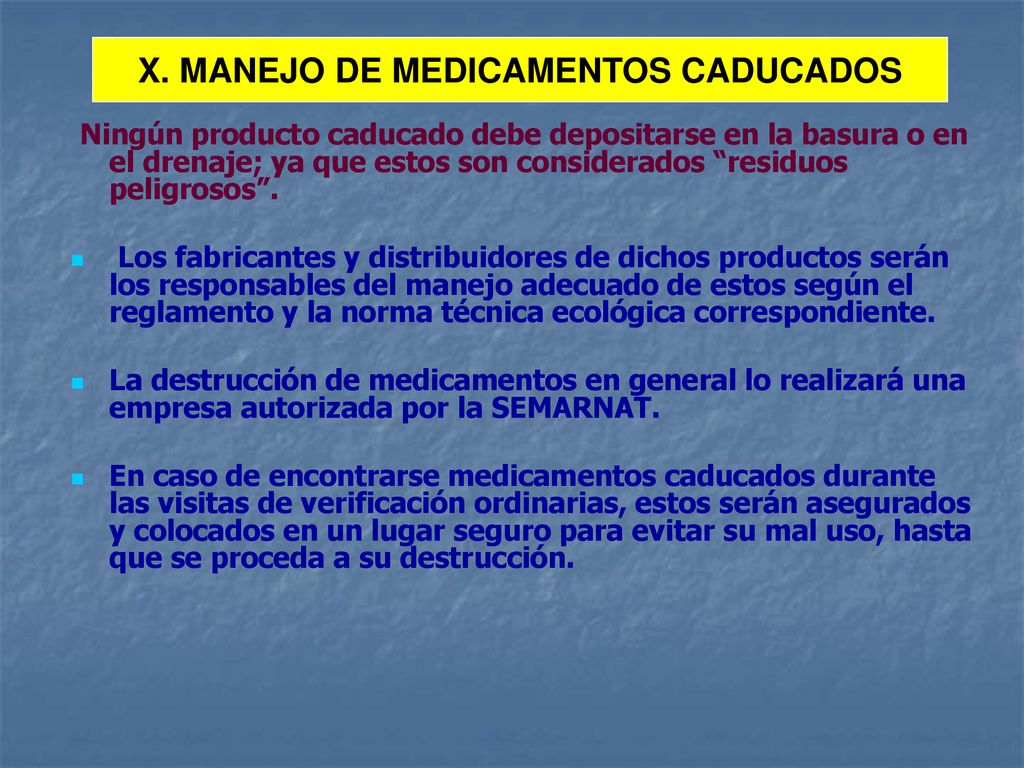 X. MANEJO DE MEDICAMENTOS CADUCADOS

Ningún producto caducado debe depositarse en la basura o en el drenaje; ya que estos son considerados “residuos peligrosos”.

Los fabricantes y distribuidores de dichos productos serán los responsables del manejo adecuado de estos según el reglamento y la norma técnica ecológica correspondiente.

La destrucción de medicamentos en general lo realizará una empresa autorizada por la SEMARNAT.

En caso de encontrarse medicamentos caducados durante las visitas de verificación ordinarias, estos serán asegurados y colocados en un lugar seguro para evitar su mal uso, hasta que se proceda a su destrucción.